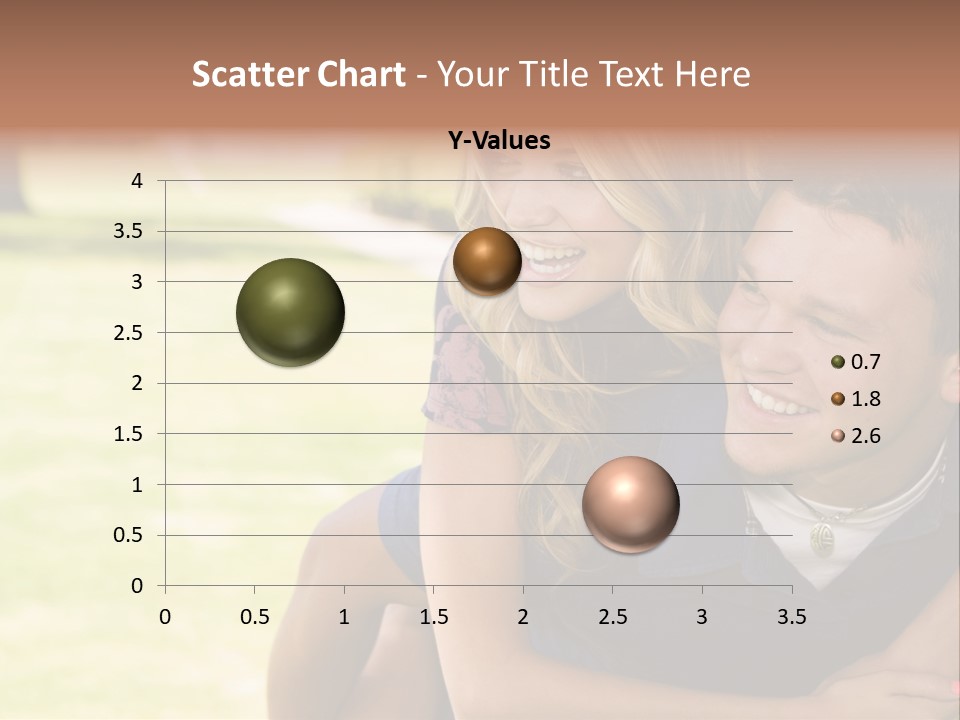 Scatter Chart - Your Title Text Here

Y-Values

4
3.5
3
2.5
2
1.5
1
0.5
0

0 0.5 1 1.5 2 2.5 3 3.5

0.7
1.8
2.6